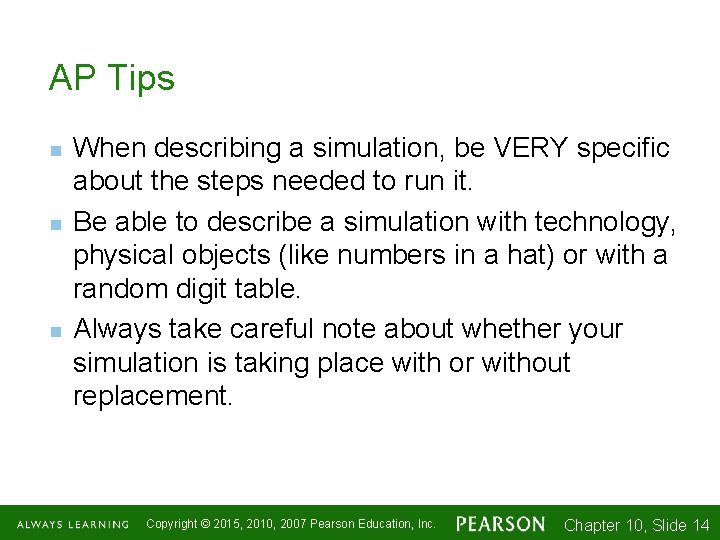 AP Tips

- When describing a simulation, be VERY specific about the steps needed to run it.
- Be able to describe a simulation with technology, physical objects (like numbers in a hat) or with a random digit table.
- Always take careful note about whether your simulation is taking place with or without replacement.

ALWAYS LEARNING Copyright © 2015, 2010, 2007 Pearson Education, Inc. PEARSON Chapter 10, Slide 14